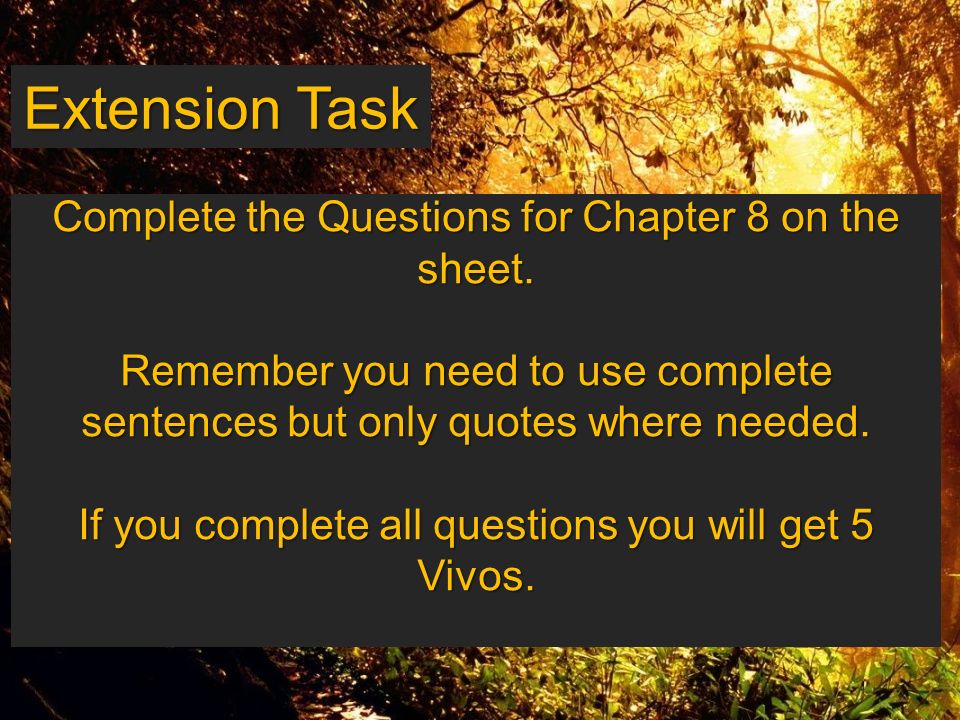 Extension Task

Complete the Questions for Chapter 8 on the sheet.

Remember you need to use complete sentences but only quotes where needed.

If you complete all questions you will get 5 Vivos.